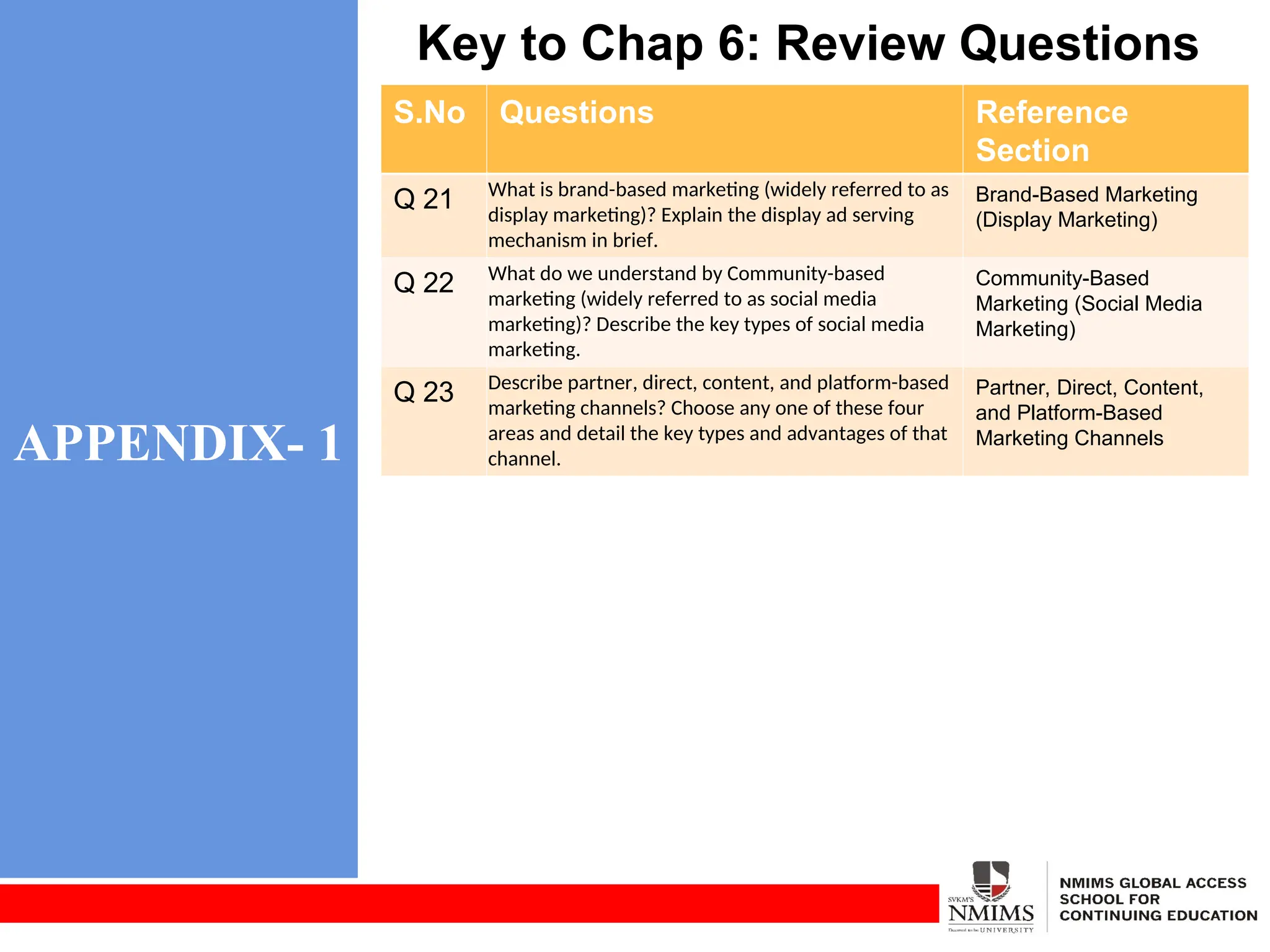 APPENDIX- 1

Key to Chap 6: Review Questions

| S.No | Questions | Reference Section |
|---|---|---|
| Q 21 | What is brand-based marketing (widely referred to as display marketing)? Explain the display ad serving mechanism in brief. | Brand-Based Marketing (Display Marketing) |
| Q 22 | What do we understand by Community-based marketing (widely referred to as social media marketing)? Describe the key types of social media marketing. | Community-Based Marketing (Social Media Marketing) |
| Q 23 | Describe partner, direct, content, and platform-based marketing channels? Choose any one of these four areas and detail the key types and advantages of that channel. | Partner, Direct, Content, and Platform-Based Marketing Channels |

SVKM'S NMIMS Deemed to be UNIVERSITY

NMIMS GLOBAL ACCESS SCHOOL FOR CONTINUING EDUCATION